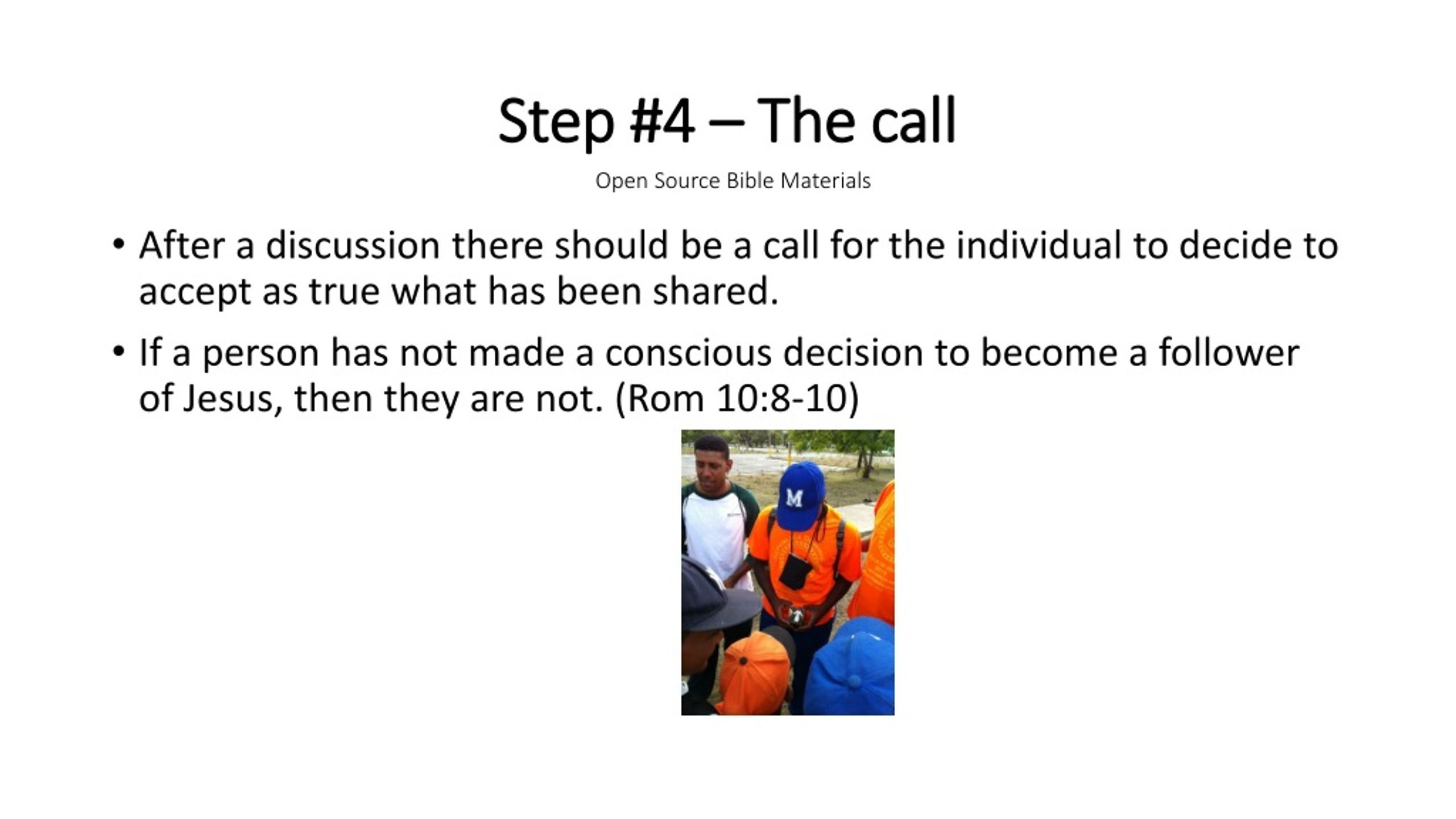 Step #4 – The call

Open Source Bible Materials

• After a discussion there should be a call for the individual to decide to accept as true what has been shared.

• If a person has not made a conscious decision to become a follower of Jesus, then they are not. (Rom 10:8-10)

M